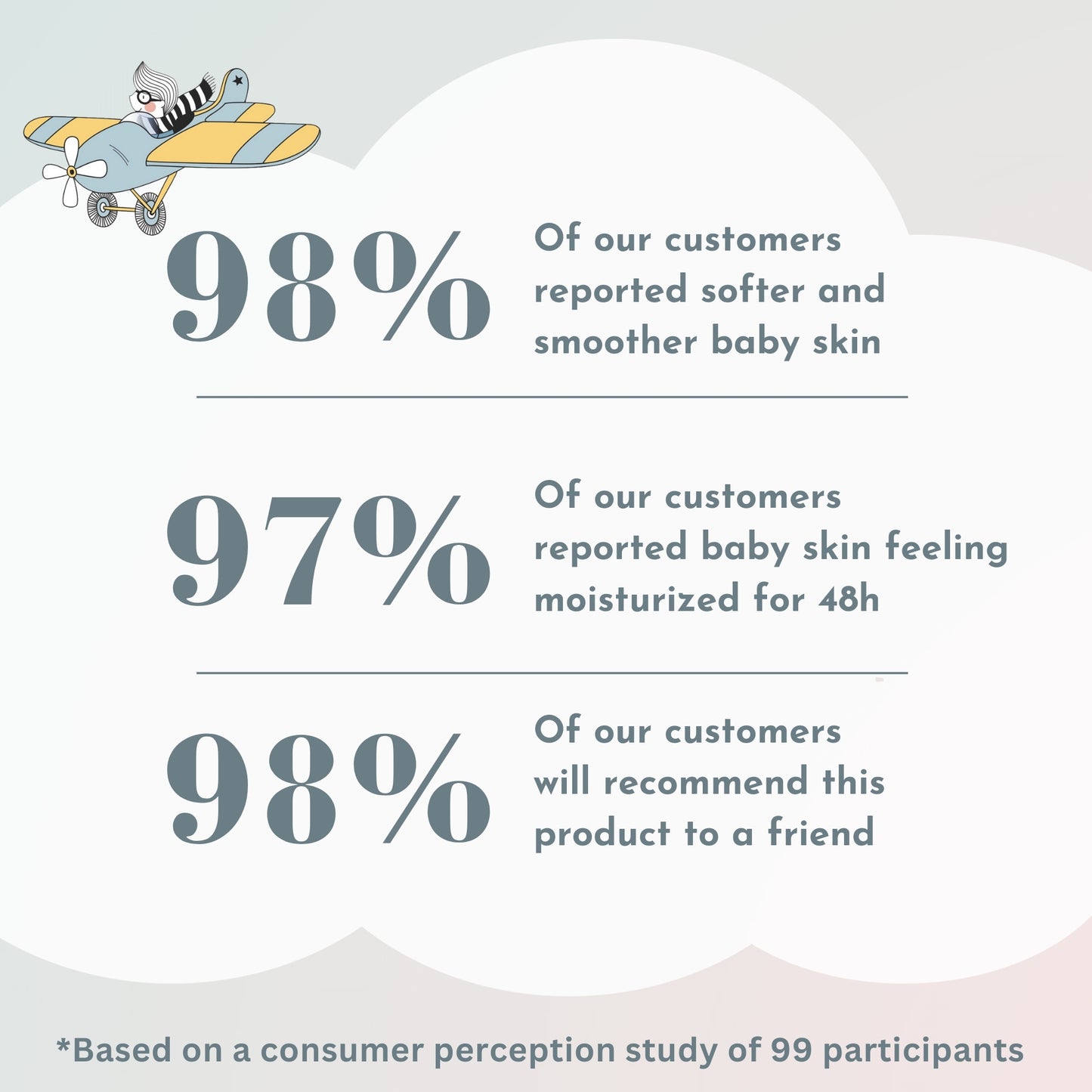 98%

Of our customers reported softer and smoother baby skin

97%

Of our customers reported baby skin feeling moisturized for 48h

98%

Of our customers will recommend this product to a friend

*Based on a consumer perception study of 99 participants